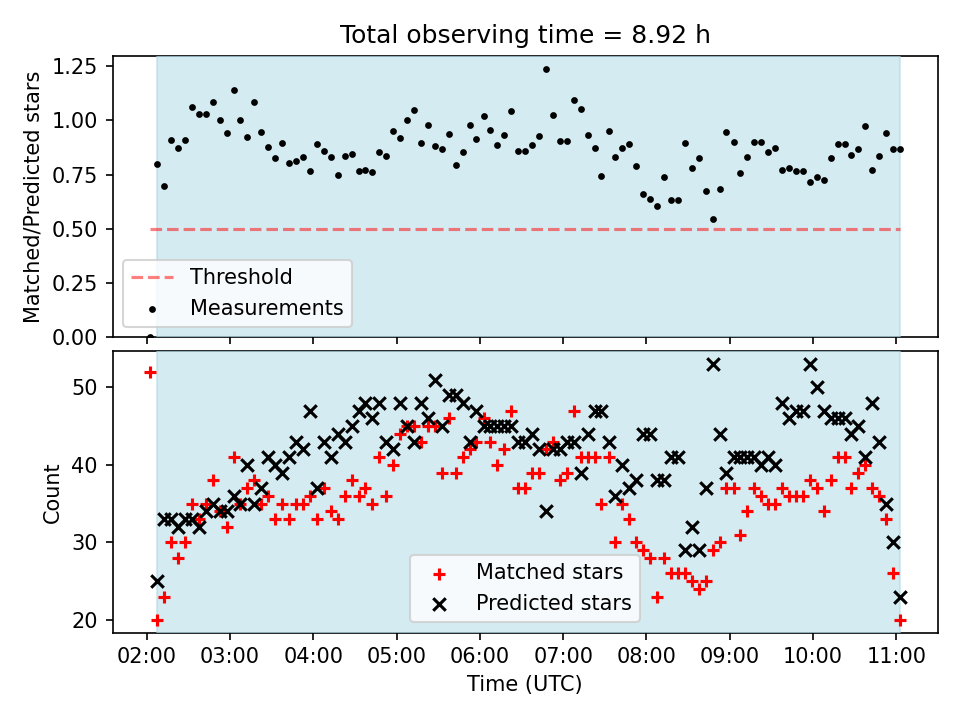 Total observing time = 8.92 h

Matched/Predicted stars

1.25
1.00
0.75
0.50
0.25
0.00

Threshold
Measurements

Count

50
40
30
20

Matched stars
Predicted stars

02:00 03:00 04:00 05:00 06:00 07:00 08:00 09:00 10:00 11:00

Time (UTC)